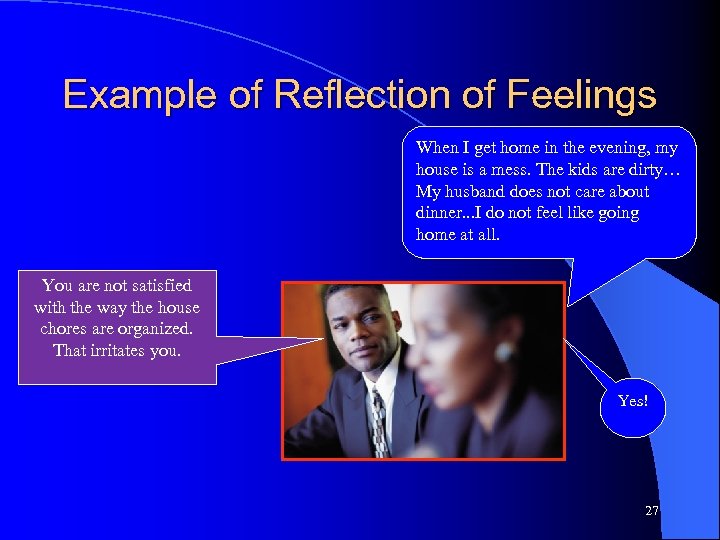 Example of Reflection of Feelings

When I get home in the evening, my house is a mess. The kids are dirty… My husband does not care about dinner...I do not feel like going home at all.

You are not satisfied with the way the house chores are organized. That irritates you.

Yes!

27